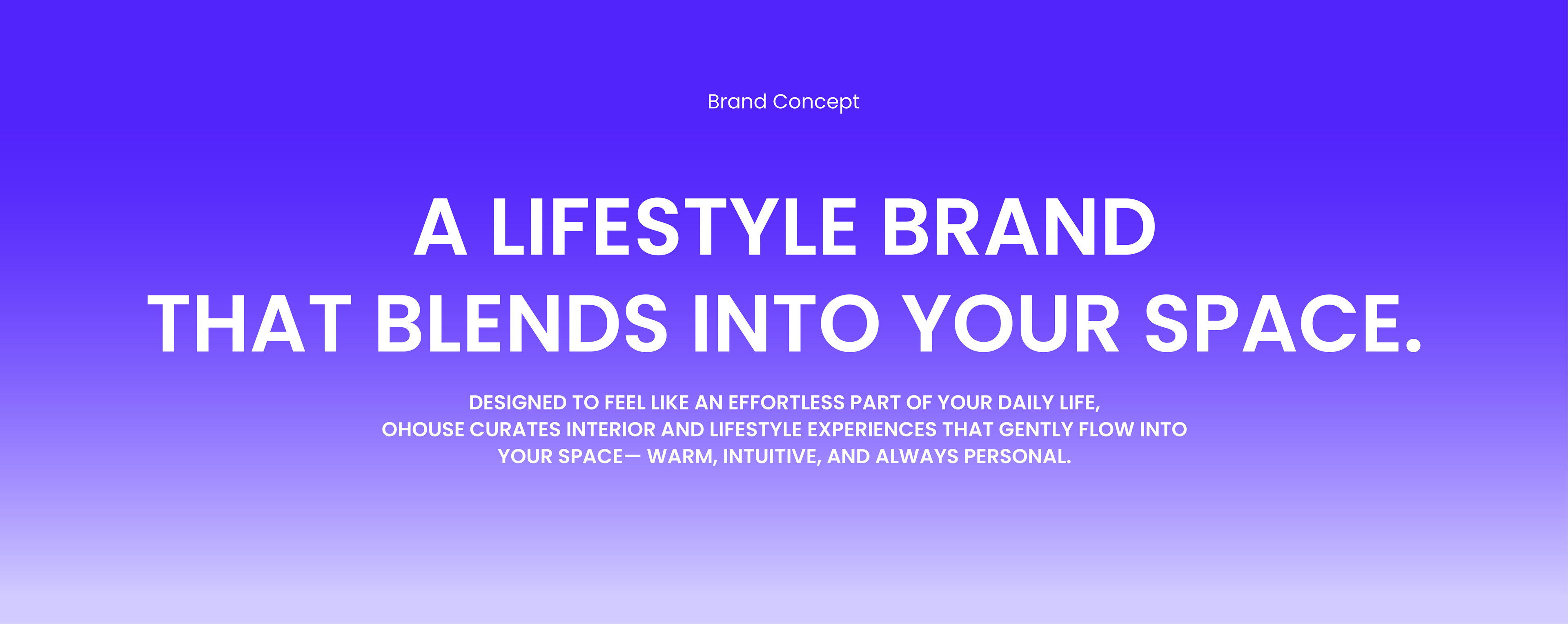 Brand Concept

A LIFESTYLE BRAND
THAT BLENDS INTO YOUR SPACE.

DESIGNED TO FEEL LIKE AN EFFORTLESS PART OF YOUR DAILY LIFE, OHOUSE CURATES INTERIOR AND LIFESTYLE EXPERIENCES THAT GENTLY FLOW INTO YOUR SPACE— WARM, INTUITIVE, AND ALWAYS PERSONAL.